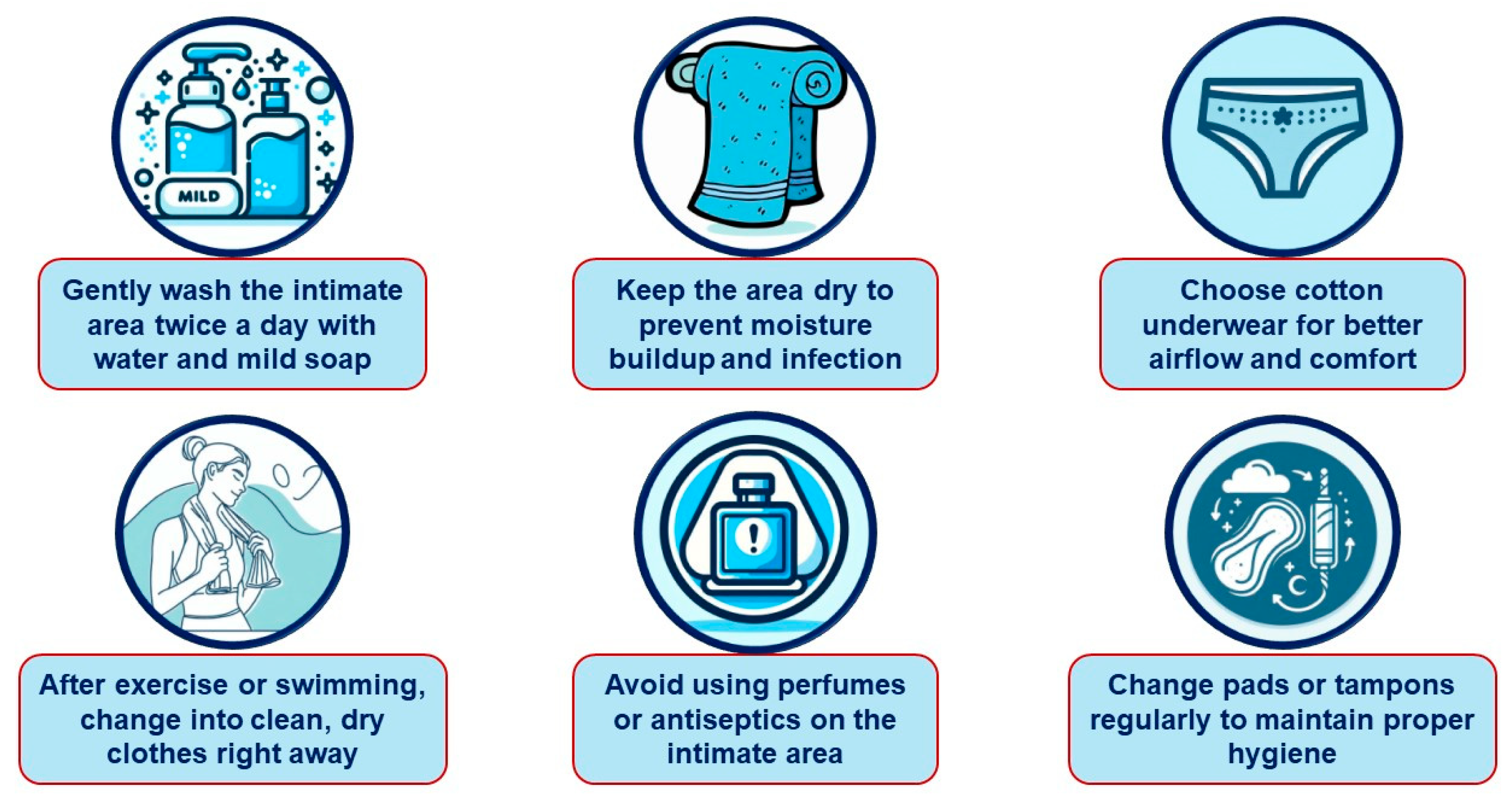 MILD

Gently wash the intimate area twice a day with water and mild soap

Keep the area dry to prevent moisture buildup and infection

Choose cotton underwear for better airflow and comfort

After exercise or swimming, change into clean, dry clothes right away

Avoid using perfumes or antiseptics on the intimate area

Change pads or tampons regularly to maintain proper hygiene